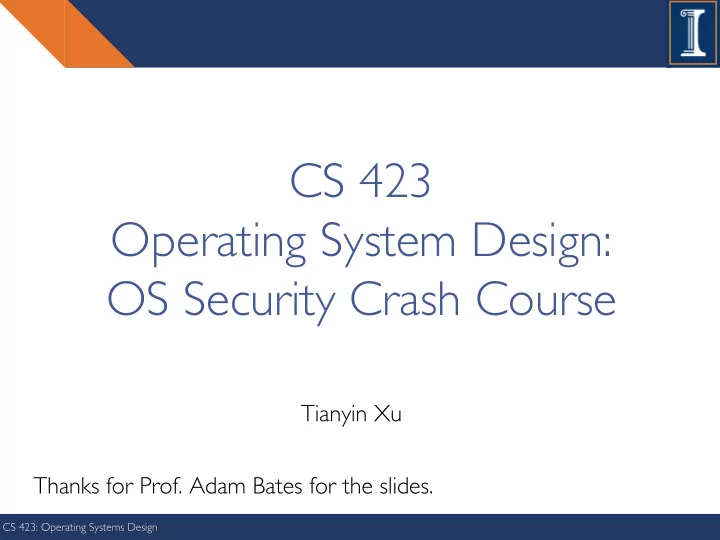 CS 423
Operating System Design:
OS Security Crash Course

Tianyin Xu

Thanks for Prof. Adam Bates for the slides.

CS 423: Operating Systems Design